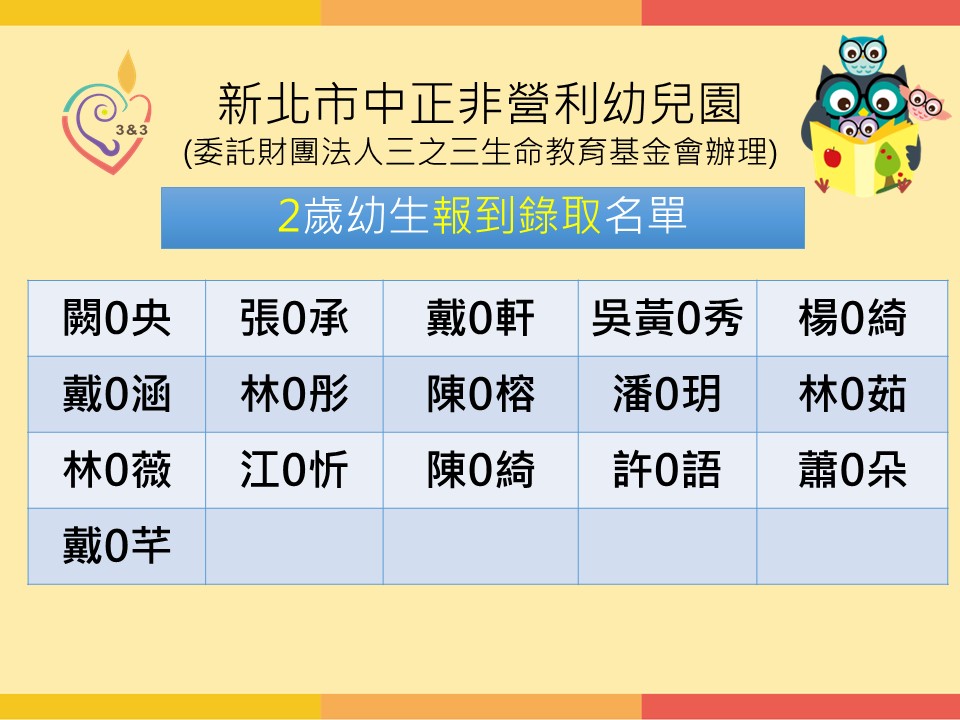 3&3

新北市中正非營利幼兒園
(委託財團法人三之三生命教育基金會辦理)

2歲幼生報到錄取名單

| 闕0央 | 張0承 | 戴0軒 | 吳黃0秀 | 楊0綺 |
|---|---|---|---|---|
| 戴0涵 | 林0彤 | 陳0榕 | 潘0玥 | 林0茹 |
| 林0薇 | 江0忻 | 陳0綺 | 許0語 | 蕭0朵 |
| 戴0芊 | | | | |